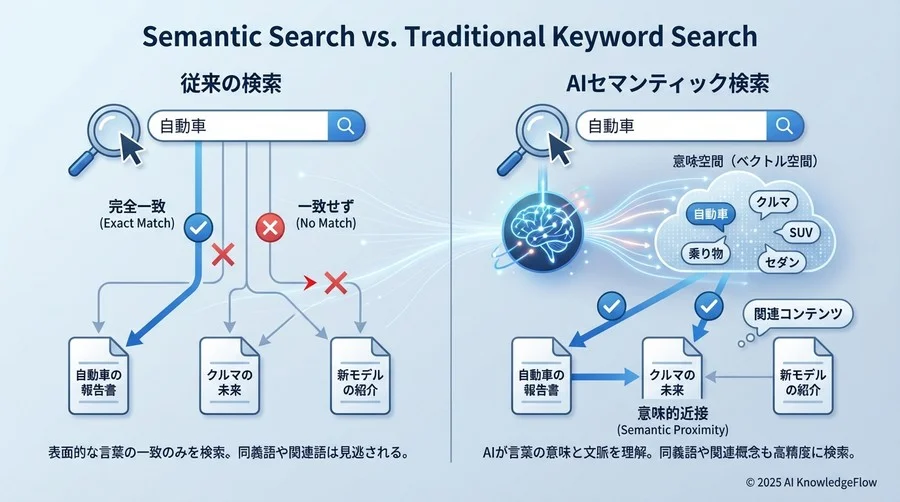 Semantic Search vs. Traditional Keyword Search

従来の検索

自動車

完全一致
(Exact Match)

一致せず
(No Match)

自動車の報告書

クルマの未来

新モデルの紹介

表面的な言葉の一致のみを検索。同義語や関連語は見逃される。

AIセマンティック検索

自動車

意味空間（ベクトル空間）

自動車

クルマ

SUV

乗り物

セダン

関連コンテンツ

自動車の報告書

クルマの未来

新モデルの紹介

意味的近接
(Semantic Proximity)

AIが言葉の意味と文脈を理解。同義語や関連概念も高精度に検索。

© 2025 AI KnowledgeFlow